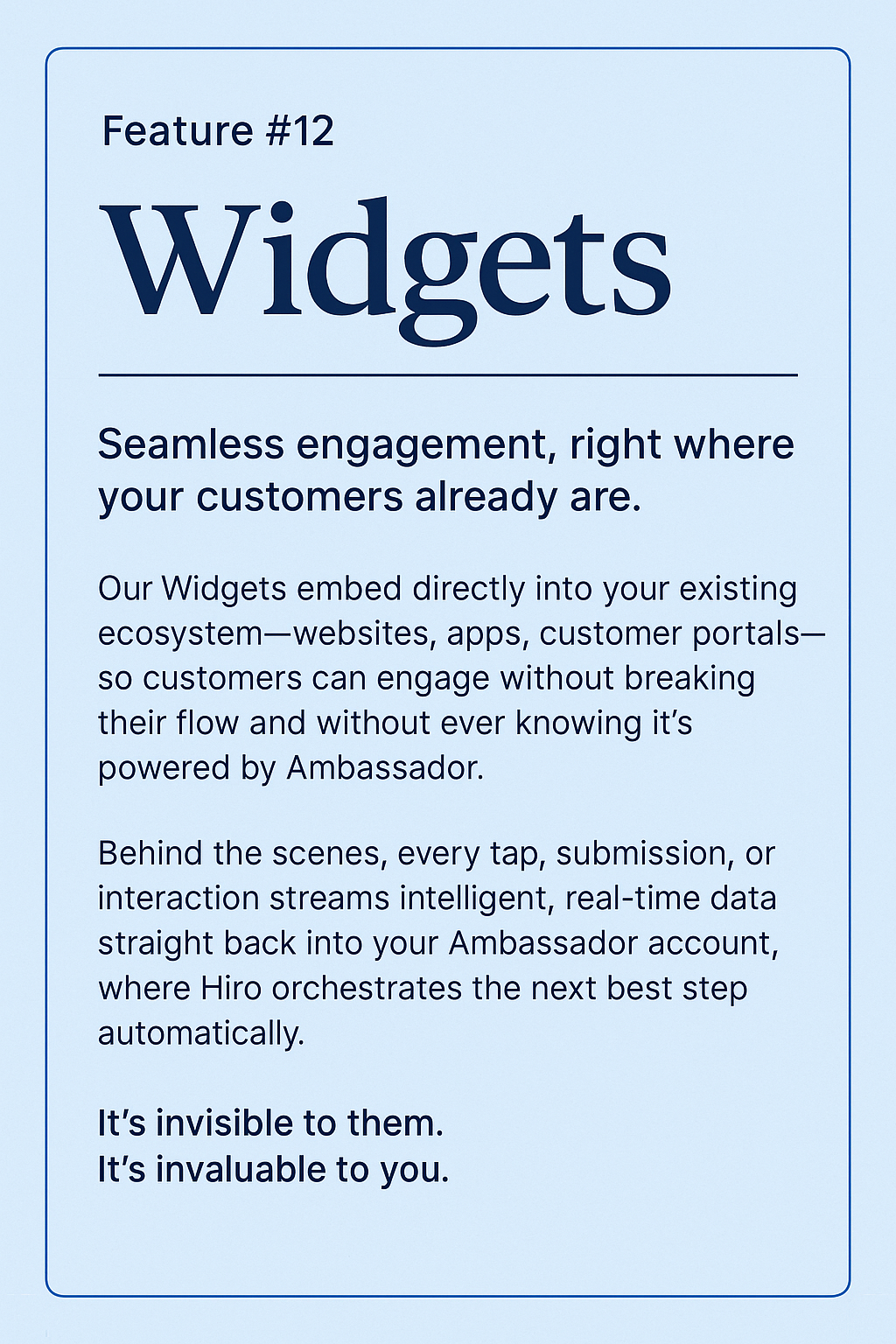 Feature #12

Widgets

Seamless engagement, right where your customers already are.

Our Widgets embed directly into your existing ecosystem—websites, apps, customer portals—so customers can engage without breaking their flow and without ever knowing it's powered by Ambassador.

Behind the scenes, every tap, submission, or interaction streams intelligent, real-time data straight back into your Ambassador account, where Hiro orchestrates the next best step automatically.

It's invisible to them.
It's invaluable to you.